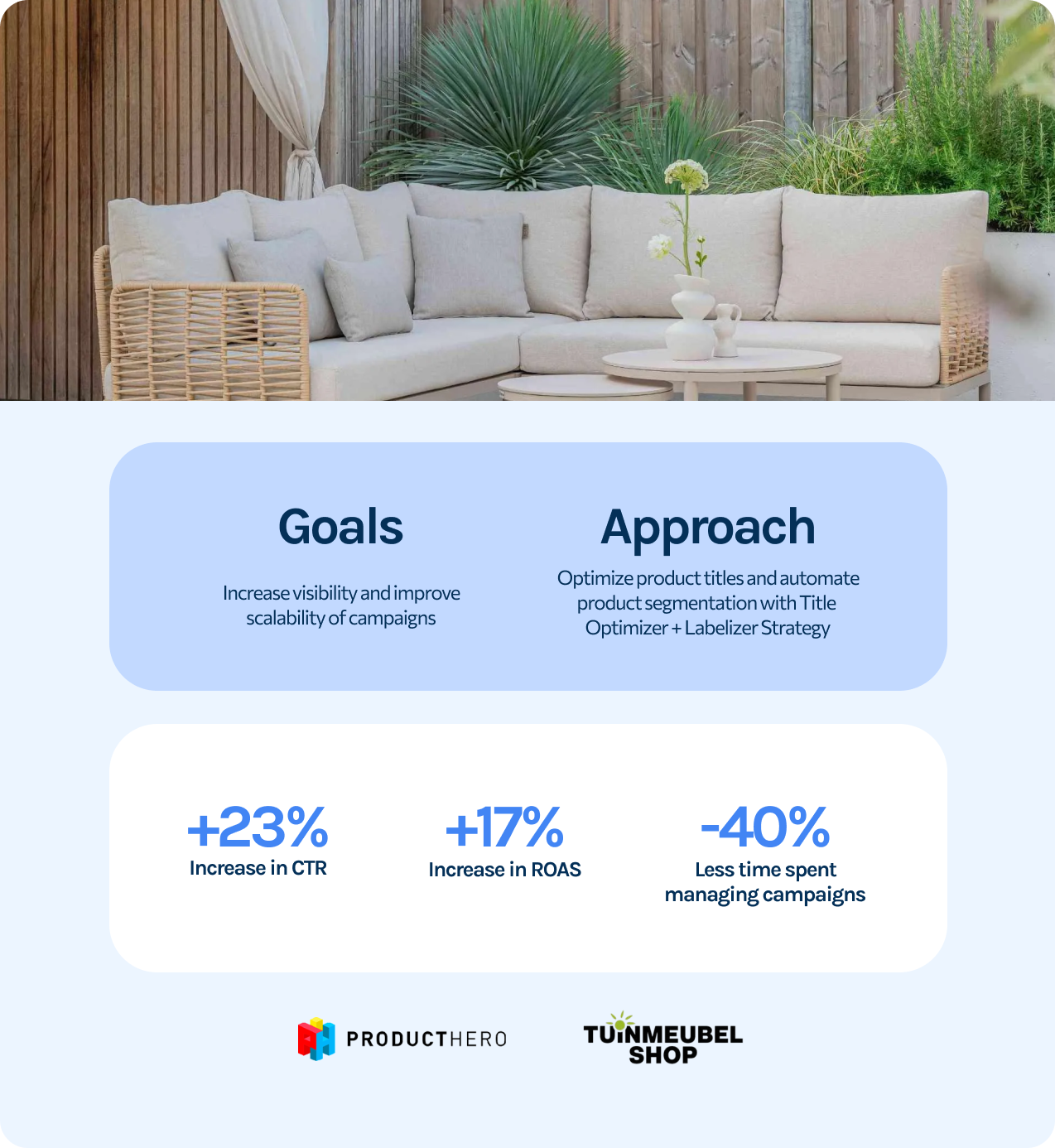 Goals

Increase visibility and improve scalability of campaigns

Approach

Optimize product titles and automate product segmentation with Title Optimizer + Labelizer Strategy

+23%
Increase in CTR

+17%
Increase in ROAS

-40%
Less time spent managing campaigns

PRODUCTHERO

TUINMEUBEL SHOP